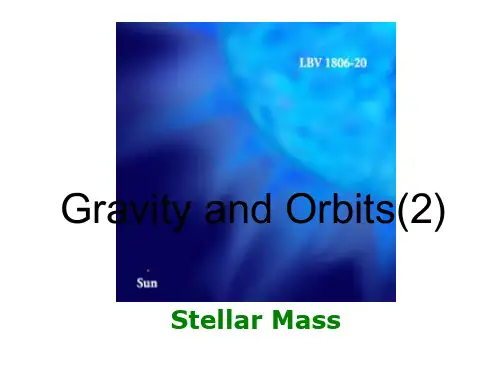 LBV 1806-20

Gravity and Orbits(2)

Sun

Stellar Mass